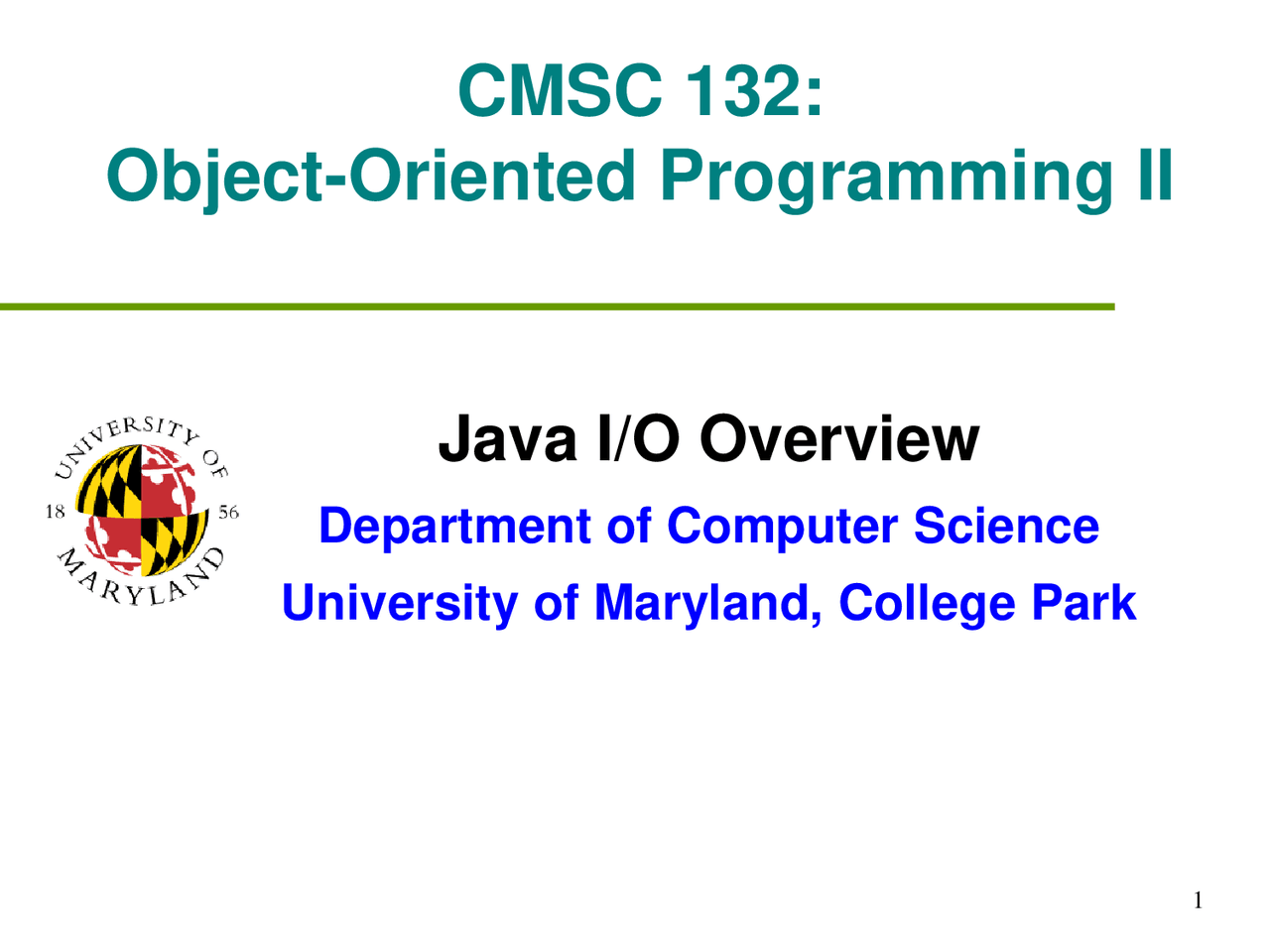 CMSC 132:
Object-Oriented Programming II

UNIVERSITY OF MARYLAND
18 56

Java I/O Overview

Department of Computer Science
University of Maryland, College Park

1